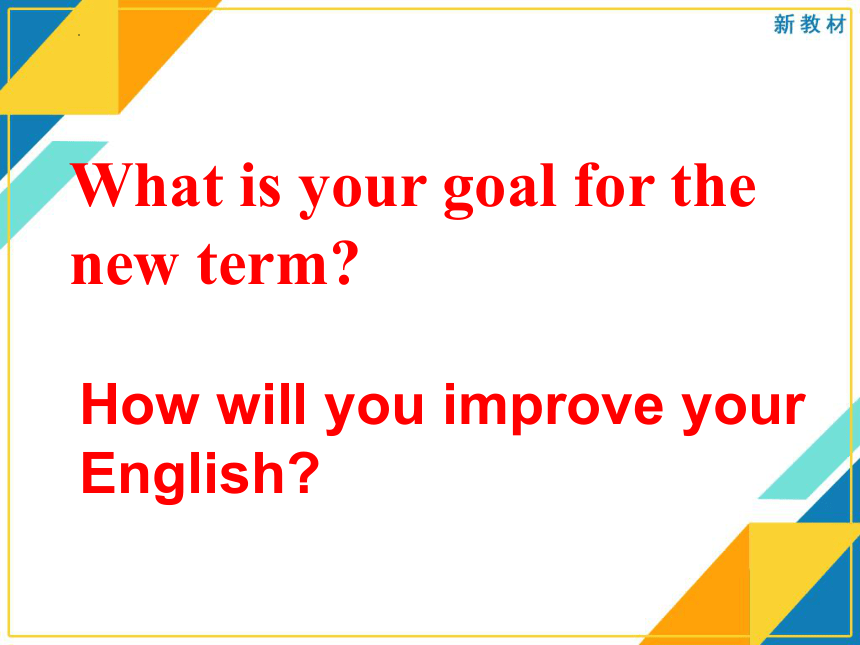 新教材

What is your goal for the new term?

How will you improve your English?